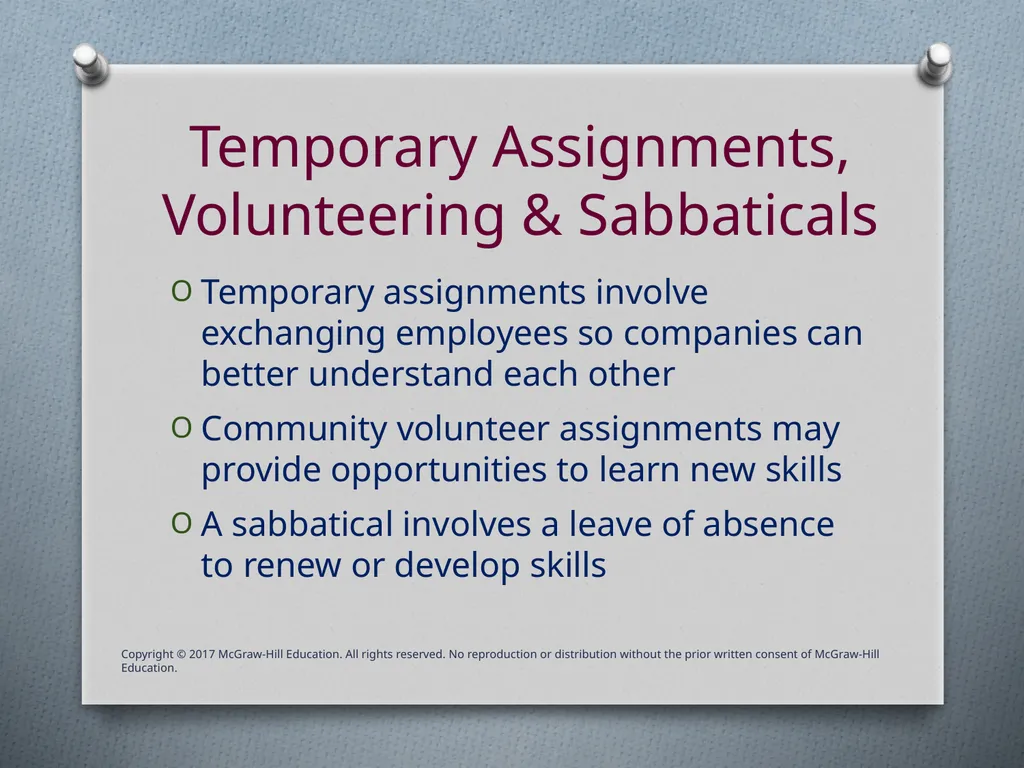 Temporary Assignments, Volunteering & Sabbaticals

O Temporary assignments involve exchanging employees so companies can better understand each other

O Community volunteer assignments may provide opportunities to learn new skills

O A sabbatical involves a leave of absence to renew or develop skills

Copyright © 2017 McGraw-Hill Education. All rights reserved. No reproduction or distribution without the prior written consent of McGraw-Hill Education.